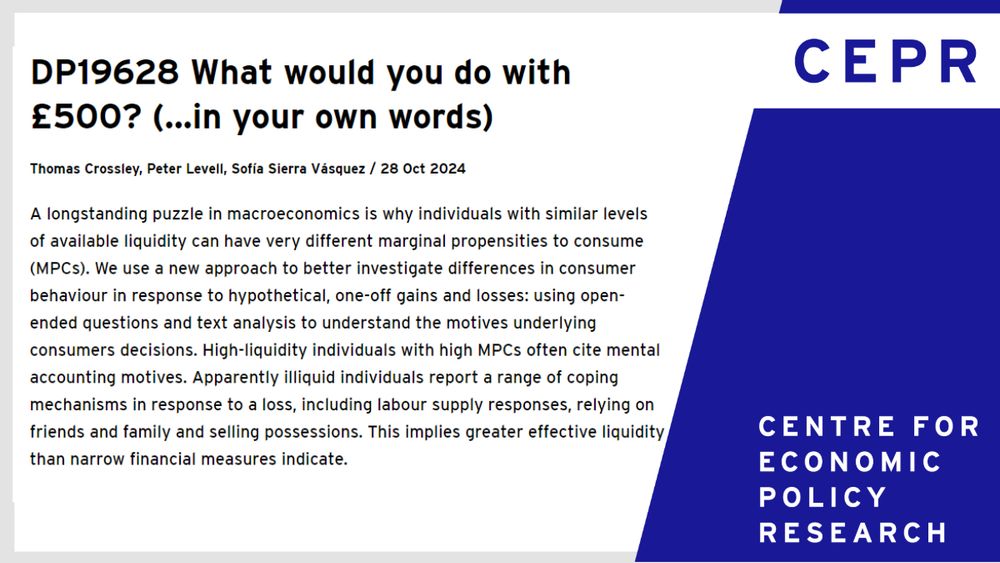 DP19628 What would you do with £500? (...in your own words)

Thomas Crossley, Peter Levell, Sofía Sierra Vásquez / 28 Oct 2024

A longstanding puzzle in macroeconomics is why individuals with similar levels of available liquidity can have very different marginal propensities to consume (MPCs). We use a new approach to better investigate differences in consumer behaviour in response to hypothetical, one-off gains and losses: using open-ended questions and text analysis to understand the motives underlying consumers decisions. High-liquidity individuals with high MPCs often cite mental accounting motives. Apparently illiquid individuals report a range of coping mechanisms in response to a loss, including labour supply responses, relying on friends and family and selling possessions. This implies greater effective liquidity than narrow financial measures indicate.

CEPR

CENTRE FOR ECONOMIC POLICY RESEARCH